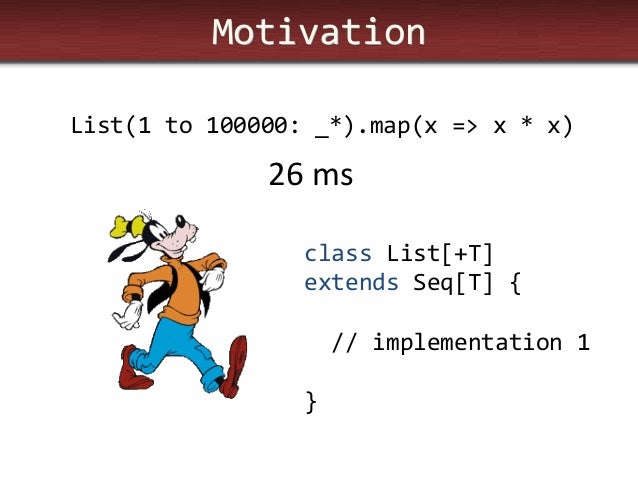 Motivation

List(1 to 100000: _*).map(x => x * x)

26 ms

class List[+T]
extends Seq[T] {

// implementation 1

}